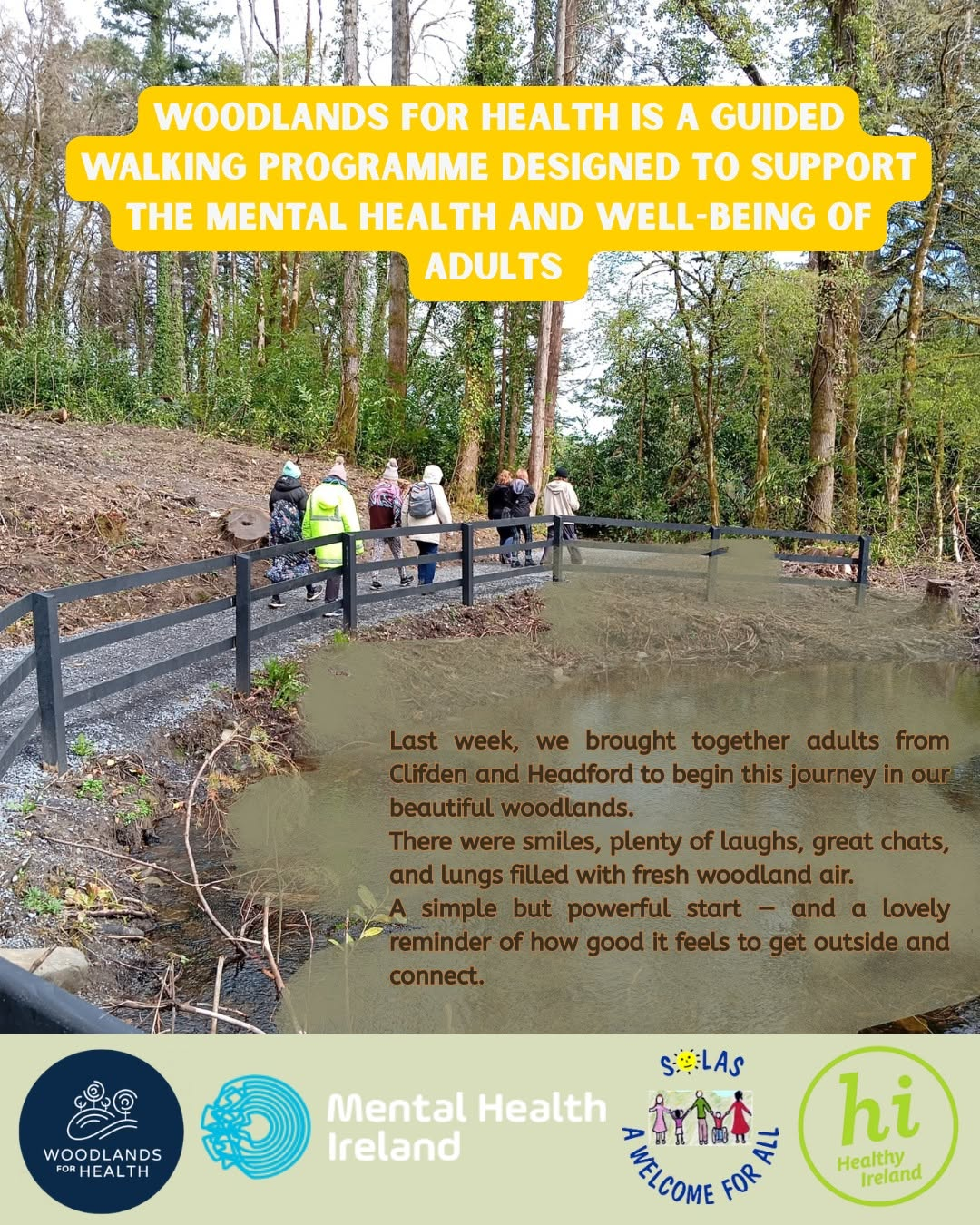 WOODLANDS FOR HEALTH IS A GUIDED WALKING PROGRAMME DESIGNED TO SUPPORT THE MENTAL HEALTH AND WELL-BEING OF ADULTS

Last week, we brought together adults from Clifden and Headford to begin this journey in our beautiful woodlands.
There were smiles, plenty of laughs, great chats, and lungs filled with fresh woodland air.
A simple but powerful start – and a lovely reminder of how good it feels to get outside and connect.

WOODLANDS FOR HEALTH

Mental Health Ireland

SOLAS A WELCOME FOR ALL

hi Healthy Ireland